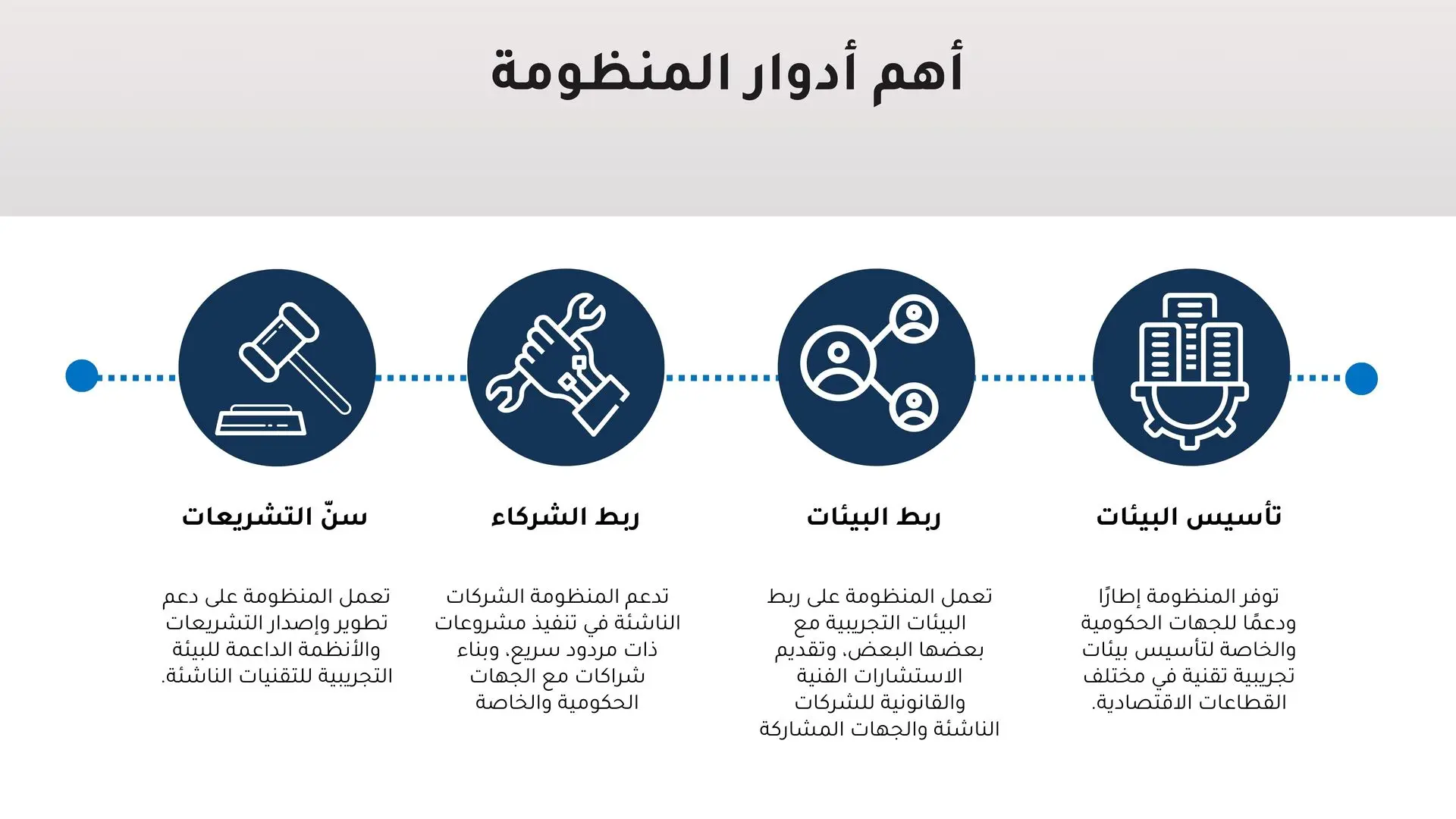 أهم أدوار المنظومة

تأسيس البيئات

توفر المنظومة إطارًا ودعمًا للجهات الحكومية والخاصة لتأسيس بيئات تجريبية تقنية في مختلف القطاعات الاقتصادية.

ربط البيئات

تعمل المنظومة على ربط البيئات التجريبية مع بعضها البعض، وتقديم الاستشارات الفنية والقانونية للشركات الناشئة والجهات المشاركة

ربط الشركاء

تدعم المنظومة الشركات الناشئة في تنفيذ مشروعات ذات مردود سريع، وبناء شراكات مع الجهات الحكومية والخاصة

سنّ التشريعات

تعمل المنظومة على دعم تطوير وإصدار التشريعات والأنظمة الداعمة للبيئة التجريبية للتقنيات الناشئة.